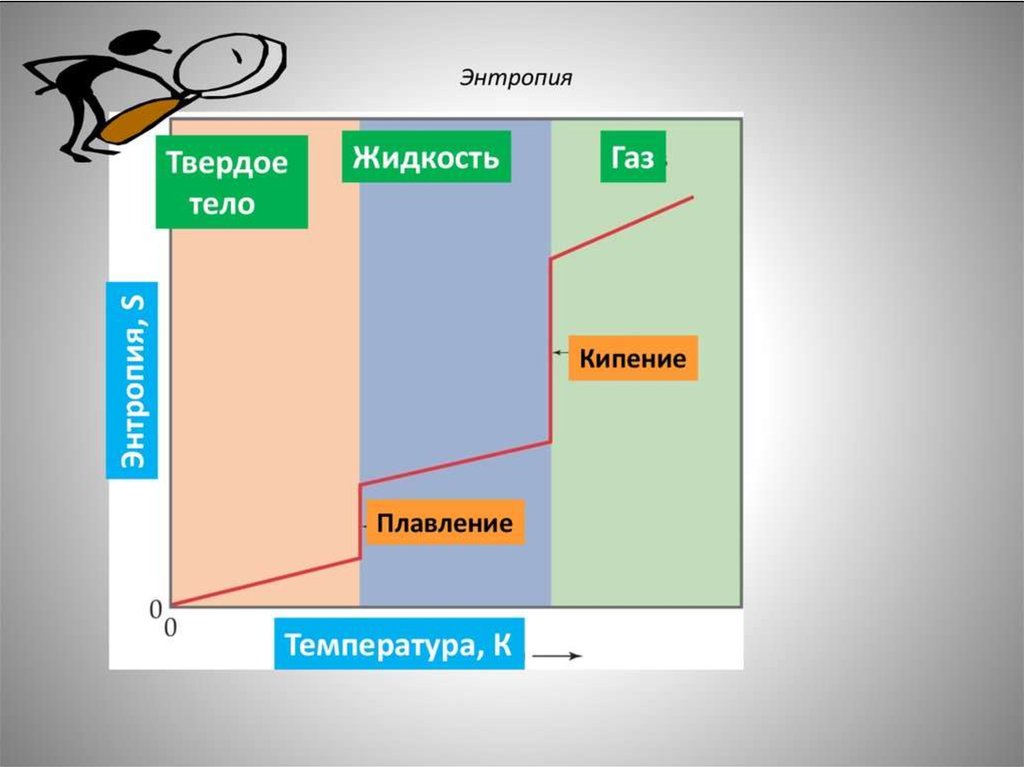 Энтропия

Твердое тело

Жидкость

Газ

Энтропия, S

Кипение

Плавление

0

0

Температура, К